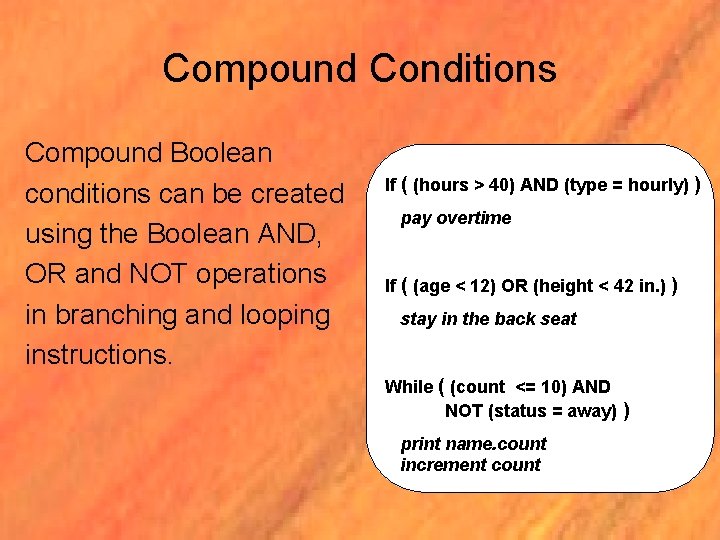 Compound Conditions

Compound Boolean conditions can be created using the Boolean AND, OR and NOT operations in branching and looping instructions.

If ( (hours > 40) AND (type = hourly) )
pay overtime

If ( (age < 12) OR (height < 42 in.) )
stay in the back seat

While ( (count <= 10) AND
NOT (status = away) )
print name.count
increment count